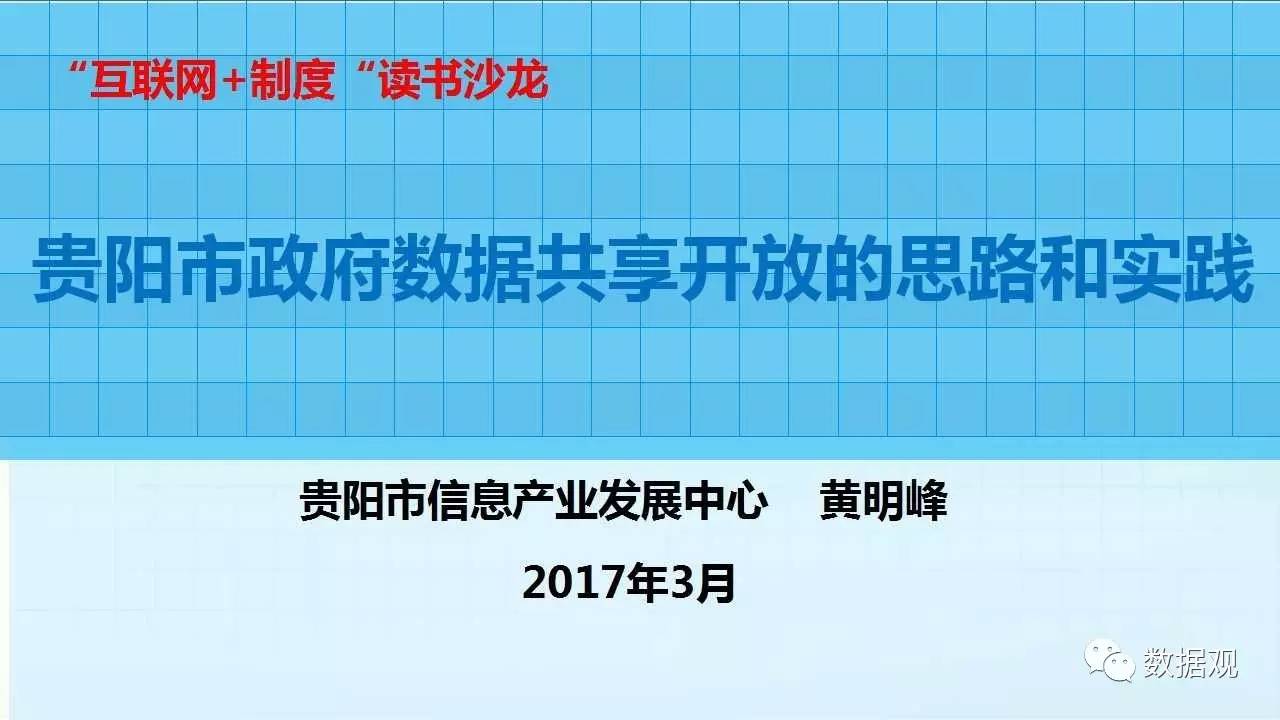 “互联网+制度“读书沙龙

贵阳市政府数据共享开放的思路和实践

贵阳市信息产业发展中心　黄明峰

2017年3月

数据观